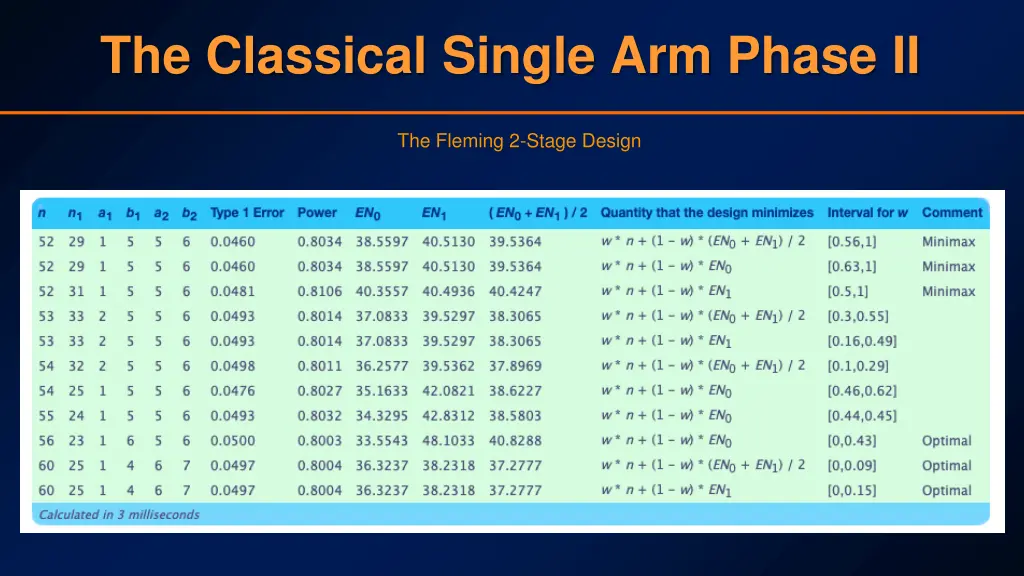 The Classical Single Arm Phase II

The Fleming 2-Stage Design

| $n$ | $n_1$ | $a_1$ | $b_1$ | $a_2$ | $b_2$ | Type 1 Error | Power | $EN_0$ | $EN_1$ | $(EN_0 + EN_1) / 2$ | Quantity that the design minimizes | Interval for $w$ | Comment |
|---|---|---|---|---|---|---|---|---|---|---|---|---|---|
| 52 | 29 | 1 | 5 | 5 | 6 | 0.0460 | 0.8034 | 38.5597 | 40.5130 | 39.5364 | $w * n + (1 - w) * (EN_0 + EN_1) / 2$ | [0.56,1] | Minimax |
| 52 | 29 | 1 | 5 | 5 | 6 | 0.0460 | 0.8034 | 38.5597 | 40.5130 | 39.5364 | $w * n + (1 - w) * EN_0$ | [0.63,1] | Minimax |
| 52 | 31 | 1 | 5 | 5 | 6 | 0.0481 | 0.8106 | 40.3557 | 40.4936 | 40.4247 | $w * n + (1 - w) * EN_1$ | [0.5,1] | Minimax |
| 53 | 33 | 2 | 5 | 5 | 6 | 0.0493 | 0.8014 | 37.0833 | 39.5297 | 38.3065 | $w * n + (1 - w) * (EN_0 + EN_1) / 2$ | [0.3,0.55] | |
| 53 | 33 | 2 | 5 | 5 | 6 | 0.0493 | 0.8014 | 37.0833 | 39.5297 | 38.3065 | $w * n + (1 - w) * EN_1$ | [0.16,0.49] | |
| 54 | 32 | 2 | 5 | 5 | 6 | 0.0498 | 0.8011 | 36.2577 | 39.5362 | 37.8969 | $w * n + (1 - w) * (EN_0 + EN_1) / 2$ | [0.1,0.29] | |
| 54 | 25 | 1 | 5 | 5 | 6 | 0.0476 | 0.8027 | 35.1633 | 42.0821 | 38.6227 | $w * n + (1 - w) * EN_0$ | [0.46,0.62] | |
| 55 | 24 | 1 | 5 | 5 | 6 | 0.0493 | 0.8032 | 34.3295 | 42.8312 | 38.5803 | $w * n + (1 - w) * EN_0$ | [0.44,0.45] | |
| 56 | 23 | 1 | 6 | 5 | 6 | 0.0500 | 0.8003 | 33.5543 | 48.1033 | 40.8288 | $w * n + (1 - w) * EN_0$ | [0,0.43] | Optimal |
| 60 | 25 | 1 | 4 | 6 | 7 | 0.0497 | 0.8004 | 36.3237 | 38.2318 | 37.2777 | $w * n + (1 - w) * (EN_0 + EN_1) / 2$ | [0,0.09] | Optimal |
| 60 | 25 | 1 | 4 | 6 | 7 | 0.0497 | 0.8004 | 36.3237 | 38.2318 | 37.2777 | $w * n + (1 - w) * EN_1$ | [0,0.15] | Optimal |

Calculated in 3 milliseconds